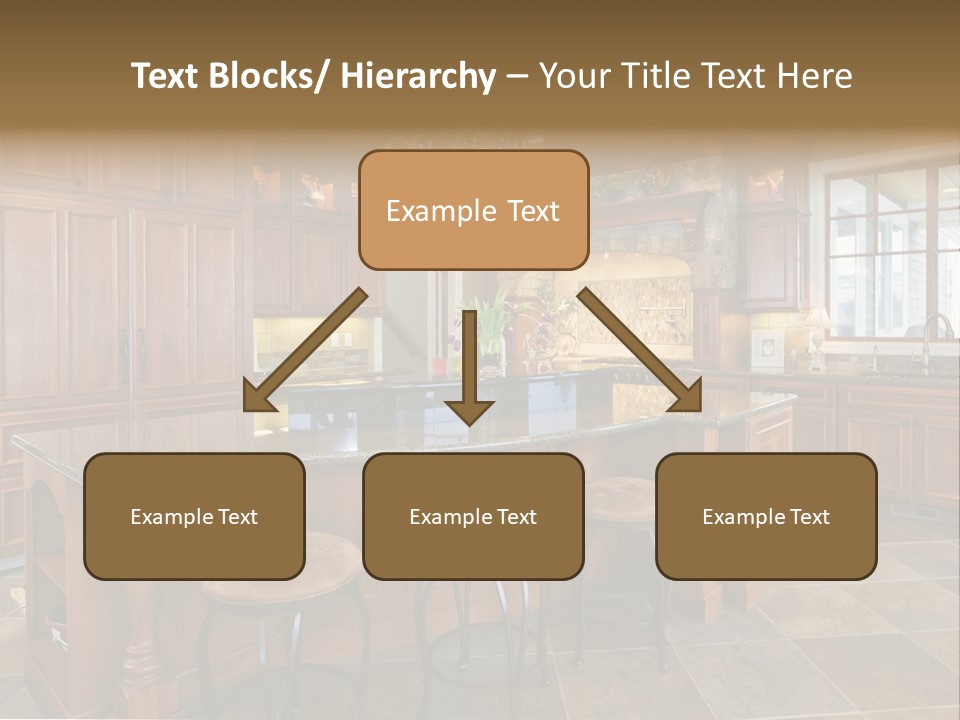 Text Blocks/ Hierarchy – Your Title Text Here

Example Text

Example Text

Example Text

Example Text